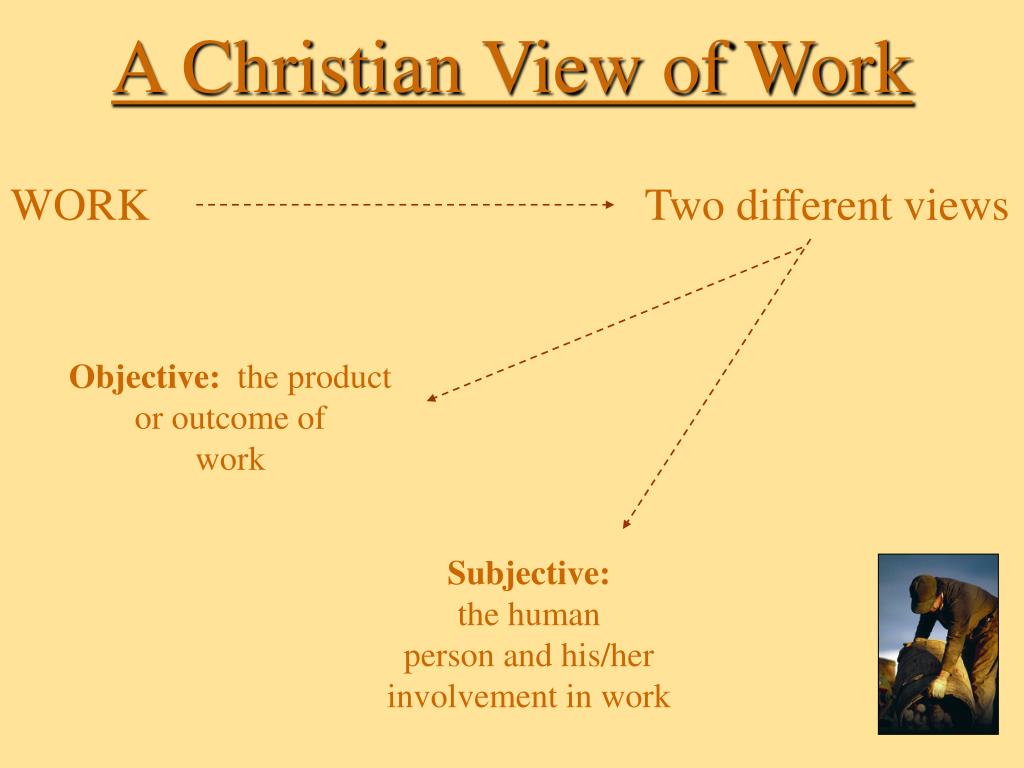 A Christian View of Work

WORK

Two different views

Objective: the product or outcome of work

Subjective: the human person and his/her involvement in work